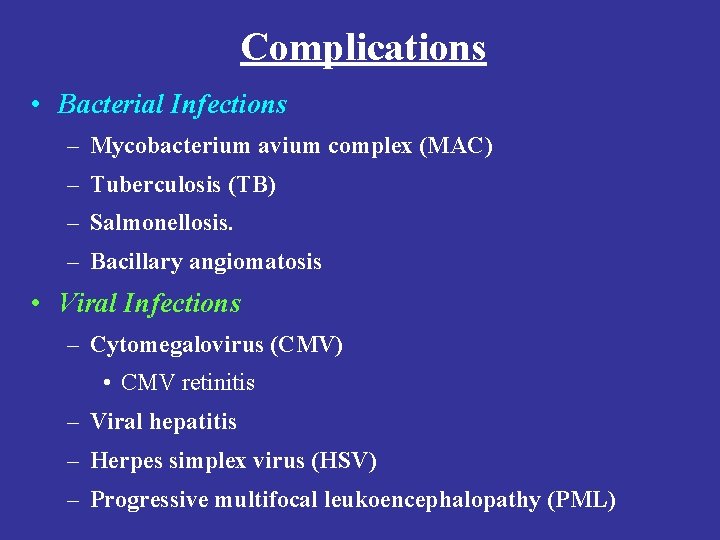 Complications

• Bacterial Infections
– Mycobacterium avium complex (MAC)
– Tuberculosis (TB)
– Salmonellosis.
– Bacillary angiomatosis

• Viral Infections
– Cytomegalovirus (CMV)
• CMV retinitis
– Viral hepatitis
– Herpes simplex virus (HSV)
– Progressive multifocal leukoencephalopathy (PML)